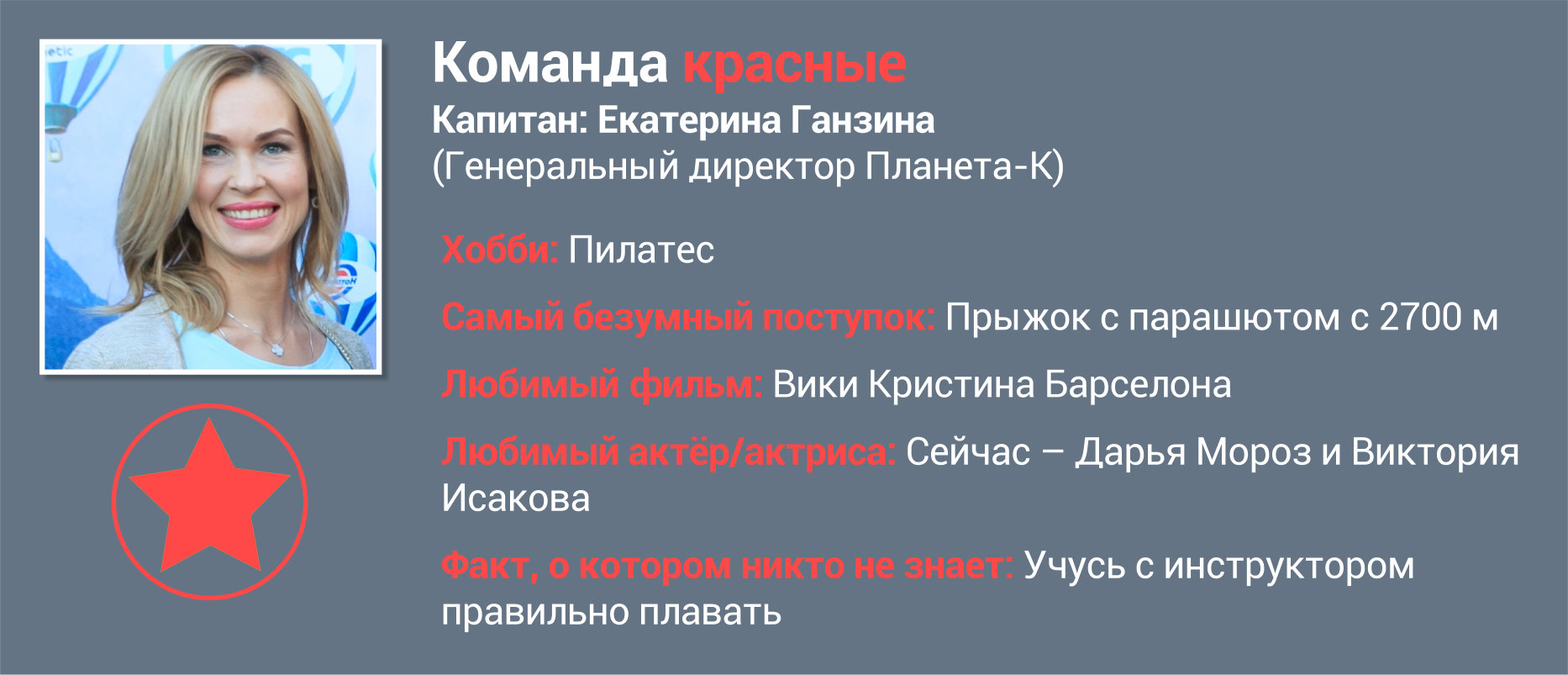 Команда красные
Капитан: Екатерина Ганзина
(Генеральный директор Планета-К)

Хобби: Пилатес

Самый безумный поступок: Прыжок с парашютом с 2700 м

Любимый фильм: Вики Кристина Барселона

Любимый актёр/актриса: Сейчас – Дарья Мороз и Виктория Исакова

Факт, о котором никто не знает: Учусь с инструктором правильно плавать